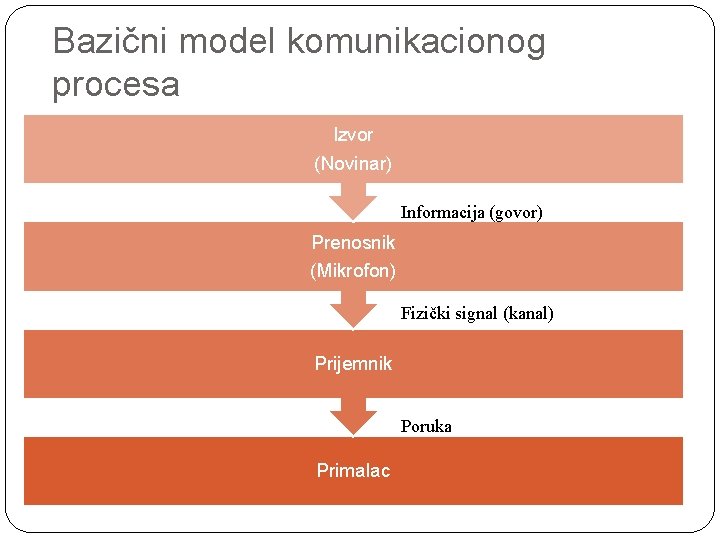 Bazični model komunikacionog procesa

Izvor
(Novinar)

Informacija (govor)

Prenosnik
(Mikrofon)

Fizički signal (kanal)

Prijemnik

Poruka

Primalac